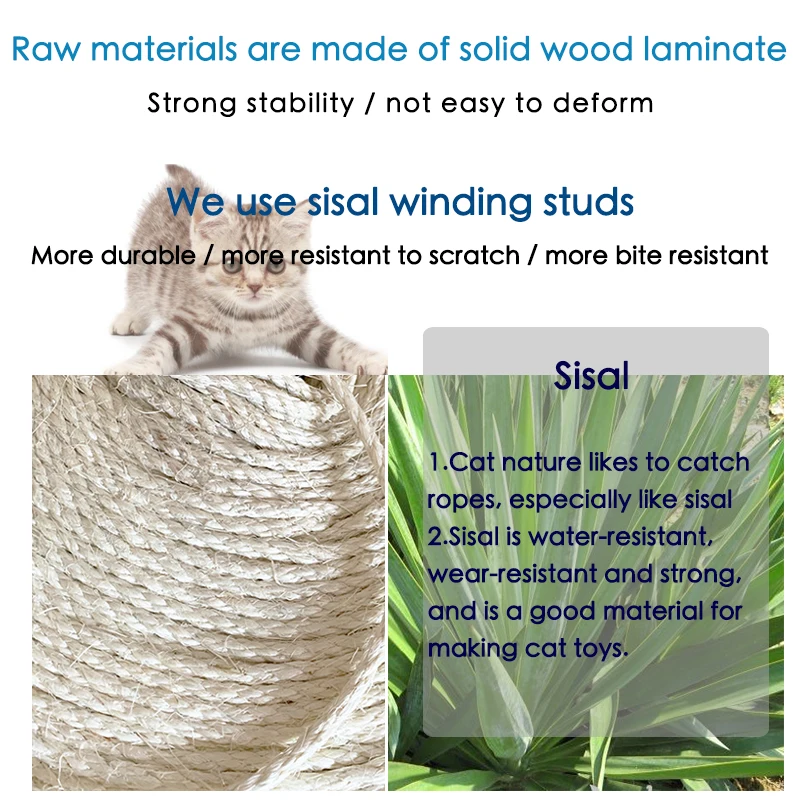 Raw materials are made of solid wood laminate

Strong stability / not easy to deform

We use sisal winding studs

More durable / more resistant to scratch / more bite resistant

Sisal

1.Cat nature likes to catch ropes, especially like sisal
2.Sisal is water-resistant, wear-resistant and strong, and is a good material for making cat toys.